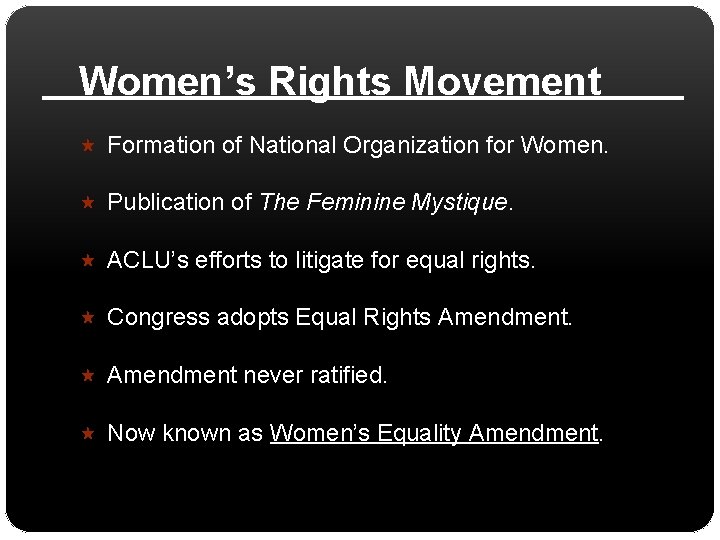 Women’s Rights Movement

Formation of National Organization for Women.

Publication of The Feminine Mystique.

ACLU’s efforts to litigate for equal rights.

Congress adopts Equal Rights Amendment.

Amendment never ratified.

Now known as Women’s Equality Amendment.